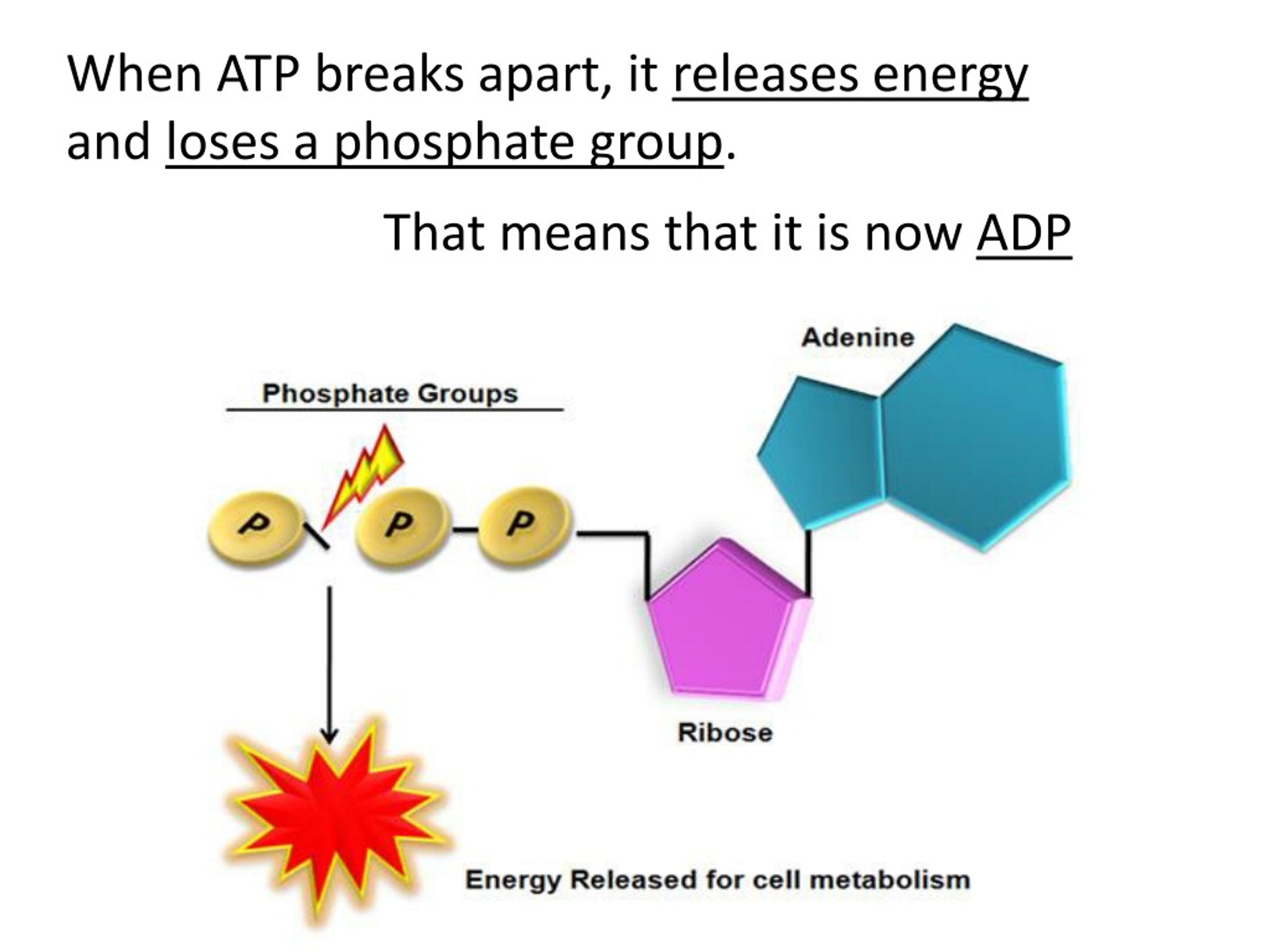 When ATP breaks apart, it releases energy and loses a phosphate group.

That means that it is now ADP

Adenine

Phosphate Groups

P P P

Ribose

Energy Released for cell metabolism